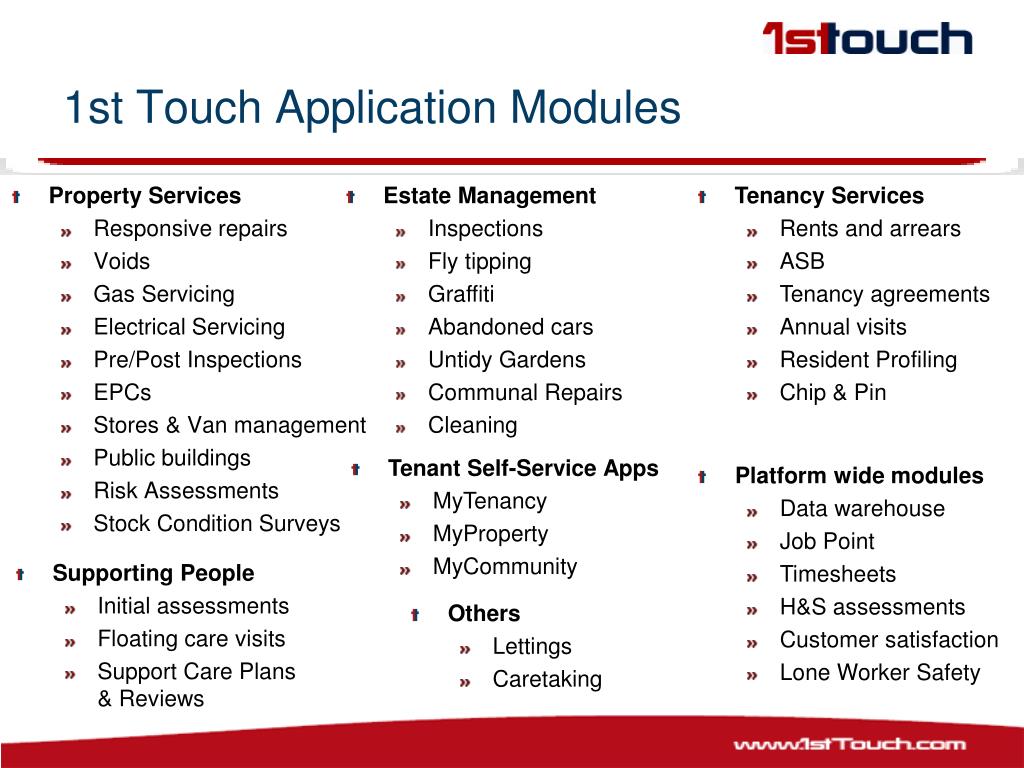 1sttouch

1st Touch Application Modules

Property Services
Responsive repairs
Voids
Gas Servicing
Electrical Servicing
Pre/Post Inspections
EPCs
Stores & Van management
Public buildings
Risk Assessments
Stock Condition Surveys

Supporting People
Initial assessments
Floating care visits
Support Care Plans & Reviews

Estate Management
Inspections
Fly tipping
Graffiti
Abandoned cars
Untidy Gardens
Communal Repairs
Cleaning

Tenant Self-Service Apps
MyTenancy
MyProperty
MyCommunity

Others
Lettings
Caretaking

Tenancy Services
Rents and arrears
ASB
Tenancy agreements
Annual visits
Resident Profiling
Chip & Pin

Platform wide modules
Data warehouse
Job Point
Timesheets
H&S assessments
Customer satisfaction
Lone Worker Safety

www.1stTouch.com